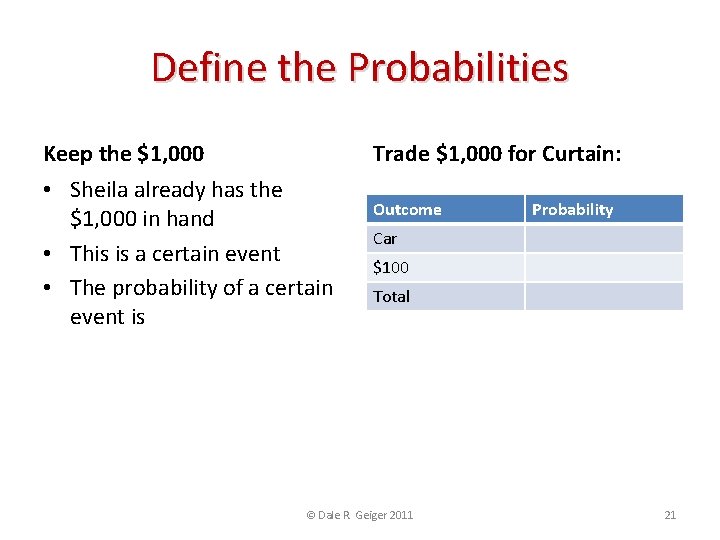 Define the Probabilities

Keep the \$1,000

• Sheila already has the \$1,000 in hand
• This is a certain event
• The probability of a certain event is

Trade \$1,000 for Curtain:

| Outcome | Probability |
|---|---|
| Car | |
| \$100 | |
| Total | |

© Dale R Geiger 2011

21